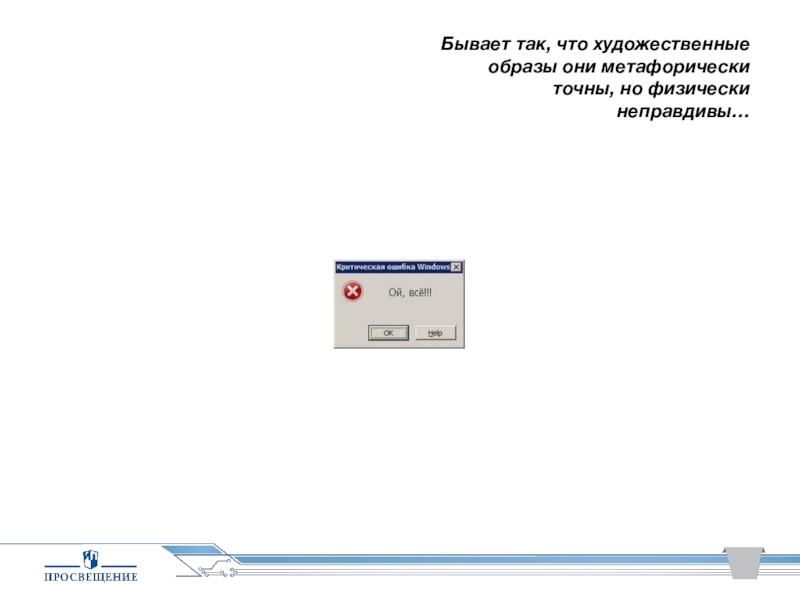 Бывает так, что художественные образы они метафорически точны, но физически неправдивы…

Критическая ошибка Windows

Ой, всё!!!

OK

Help

ПРОСВЕЩЕНИЕ